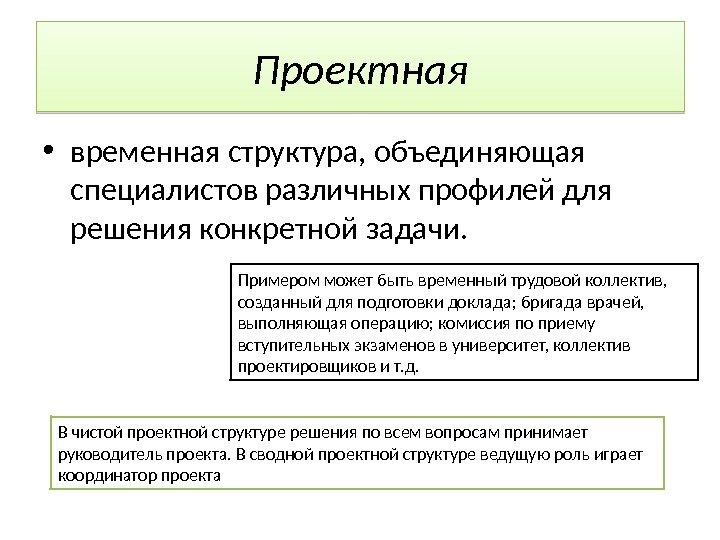 Проектная

• временная структура, объединяющая специалистов различных профилей для решения конкретной задачи.

Примером может быть временный трудовой коллектив, созданный для подготовки доклада; бригада врачей, выполняющая операцию; комиссия по приему вступительных экзаменов в университет, коллектив проектировщиков и т.д.

В чистой проектной структуре решения по всем вопросам принимает руководитель проекта. В сводной проектной структуре ведущую роль играет координатор проекта